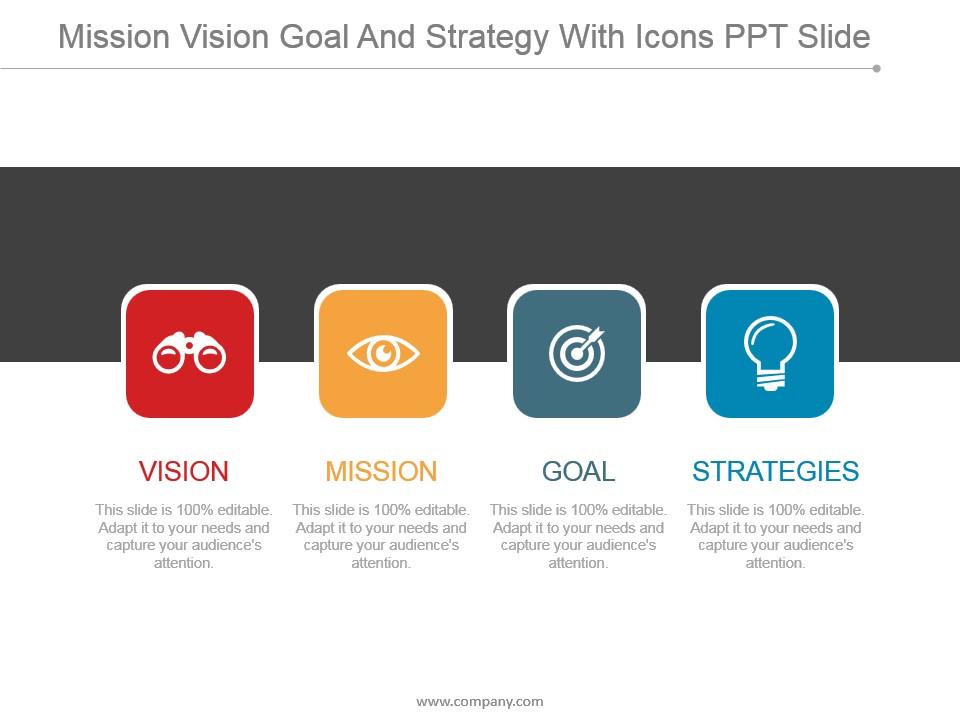 Mission Vision Goal And Strategy With Icons PPT Slide

VISION

This slide is 100% editable. Adapt it to your needs and capture your audience's attention.

MISSION

This slide is 100% editable. Adapt it to your needs and capture your audience's attention.

GOAL

This slide is 100% editable. Adapt it to your needs and capture your audience's attention.

STRATEGIES

This slide is 100% editable. Adapt it to your needs and capture your audience's attention.

www.company.com